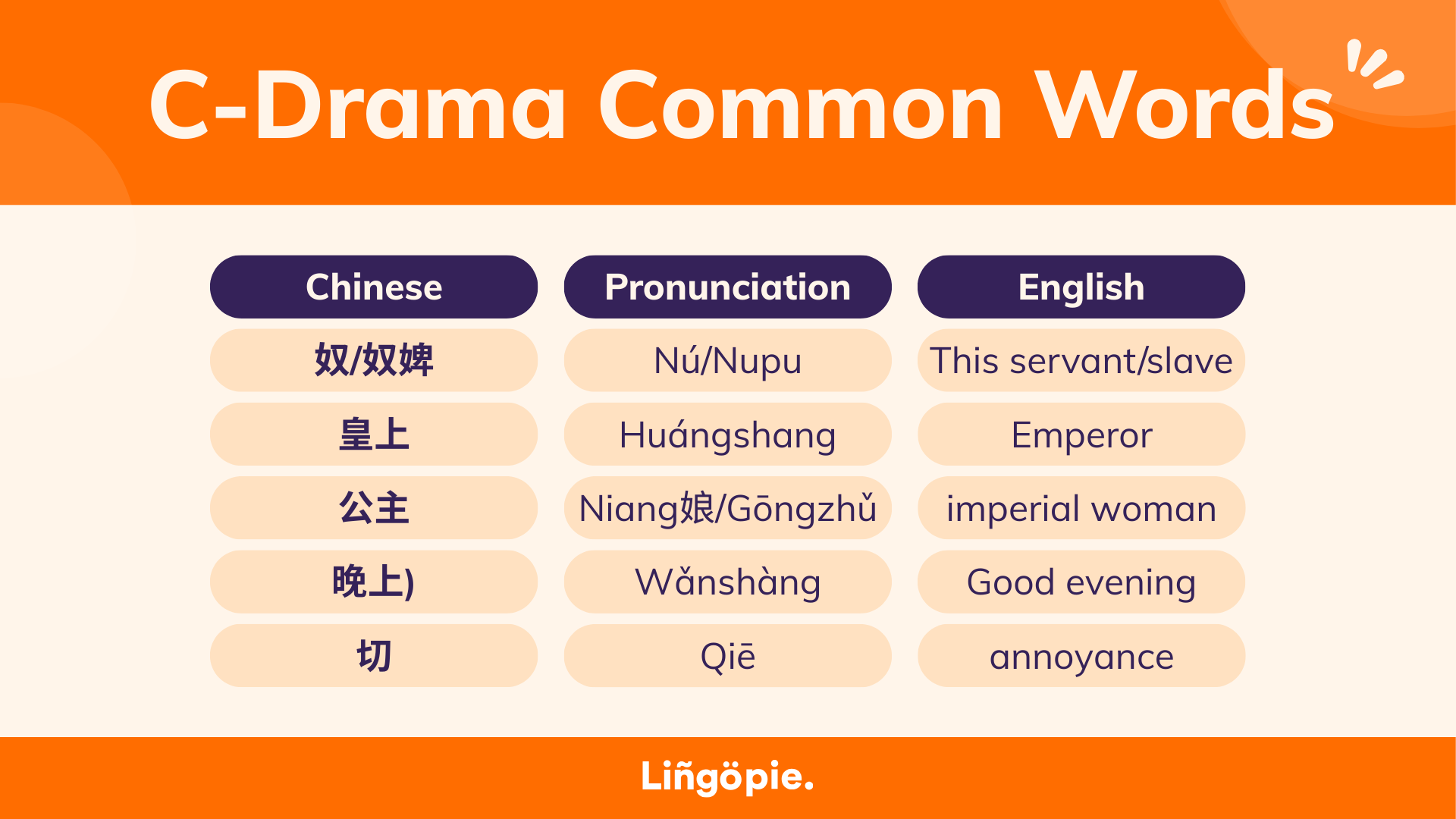 C-Drama Common Words

| Chinese | Pronunciation | English |
|---|---|---|
| 奴/奴婢 | Nú/Nupu | This servant/slave |
| 皇上 | Huángshang | Emperor |
| 公主 | Niang娘/Gōngzhǔ | imperial woman |
| 晚上) | Wǎnshàng | Good evening |
| 切 | Qiē | annoyance |

Liñgöpie.